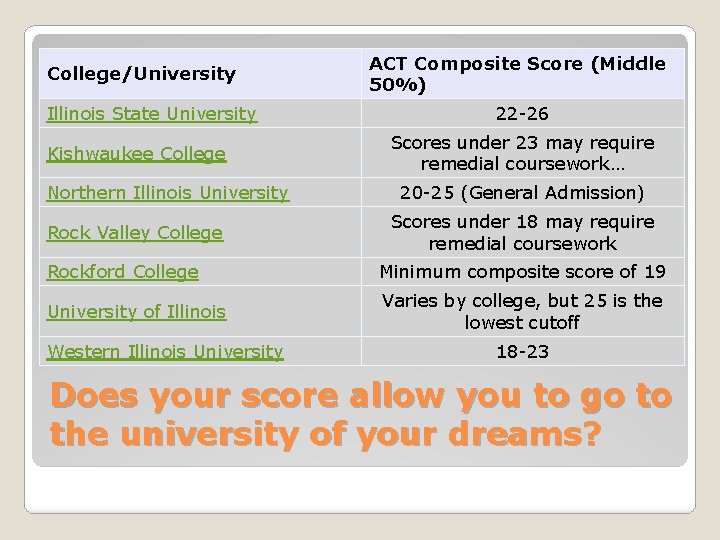 | College/University | ACT Composite Score (Middle 50%) |
|---|---|
| Illinois State University | 22-26 |
| Kishwaukee College | Scores under 23 may require remedial coursework… |
| Northern Illinois University | 20-25 (General Admission) |
| Rock Valley College | Scores under 18 may require remedial coursework |
| Rockford College | Minimum composite score of 19 |
| University of Illinois | Varies by college, but 25 is the lowest cutoff |
| Western Illinois University | 18-23 |

Does your score allow you to go to the university of your dreams?